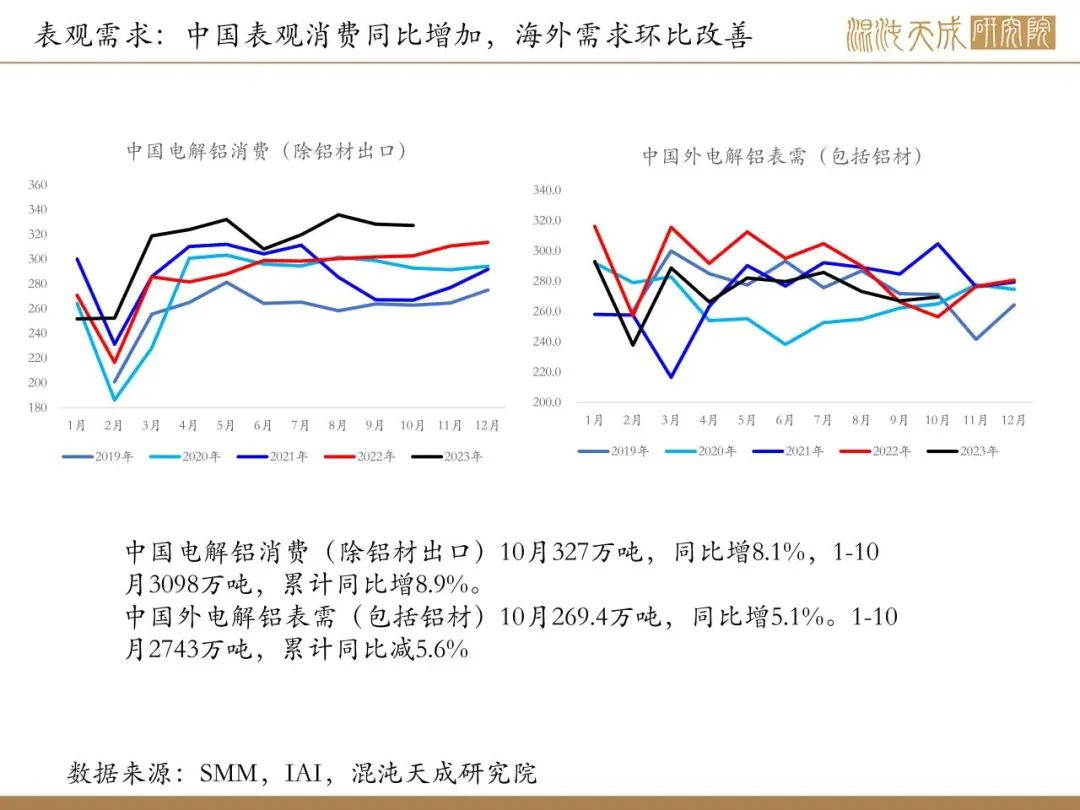 表观需求：中国表观消费同比增加，海外需求环比改善

混沌天成研究院

中国电解铝消费（除铝材出口）

360
340
320
300
280
260
240
220
200
180

1月 2月 3月 4月 5月 6月 7月 8月 9月 10月 11月 12月

2019年 2020年 2021年 2022年 2023年

中国外电解铝表需（包括铝材）

340.0
320.0
300.0
280.0
260.0
240.0
220.0
200.0

1月 2月 3月 4月 5月 6月 7月 8月 9月 10月 11月 12月

2019年 2020年 2021年 2022年 2023年

中国电解铝消费（除铝材出口）10月327万吨，同比增8.1%，1-10月3098万吨，累计同比增8.9%。
中国外电解铝表需（包括铝材）10月269.4万吨，同比增5.1%。1-10月2743万吨，累计同比减5.6%

数据来源：SMM，IAI，混沌天成研究院